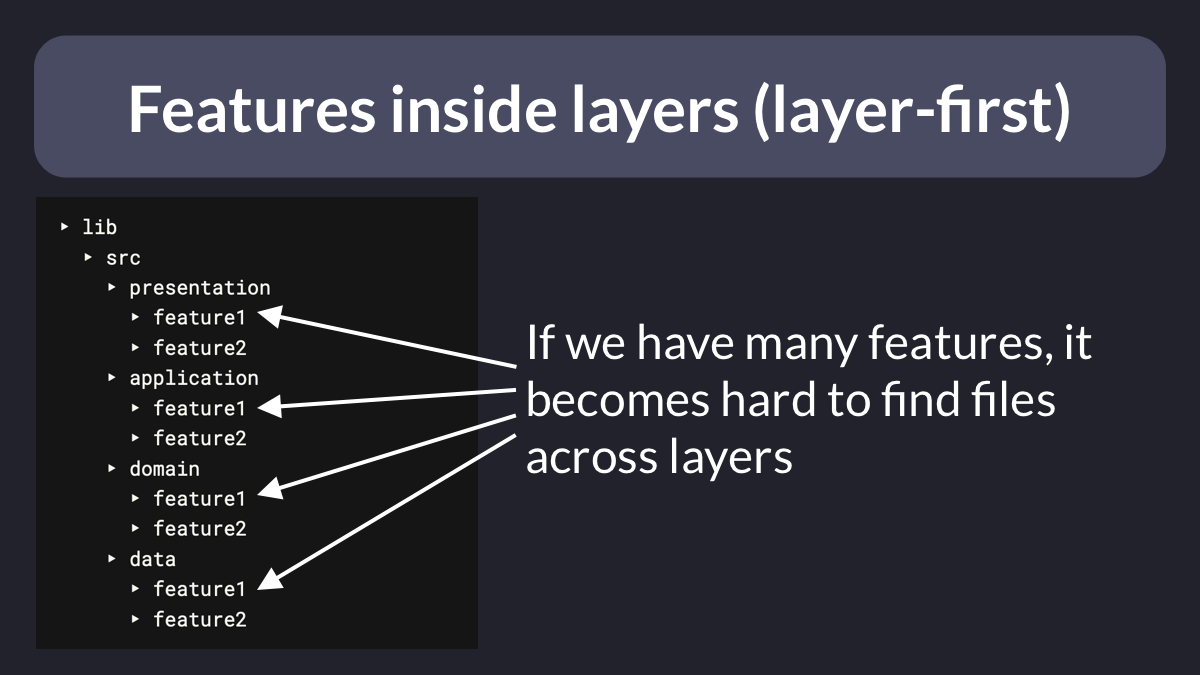 Features inside layers (layer-first)

‣ lib
‣ src
‣ presentation
‣ feature1
‣ feature2
‣ application
‣ feature1
‣ feature2
‣ domain
‣ feature1
‣ feature2
‣ data
‣ feature1
‣ feature2

If we have many features, it becomes hard to find files across layers